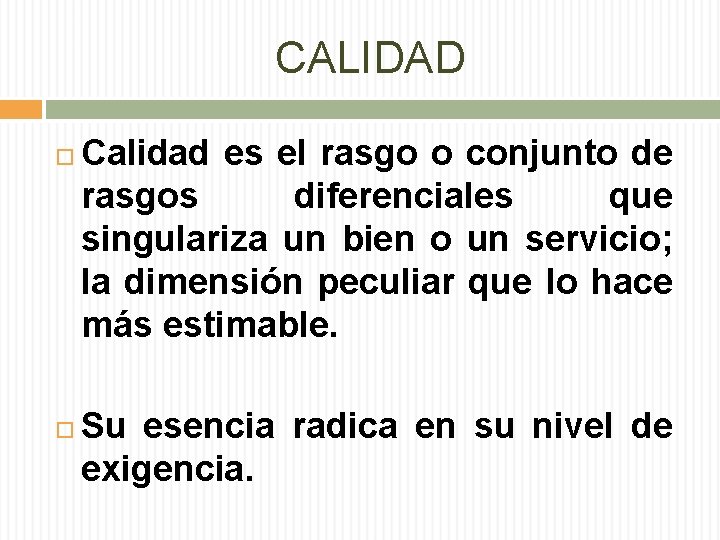 CALIDAD

Calidad es el rasgo o conjunto de rasgos diferenciales que singulariza un bien o un servicio; la dimensión peculiar que lo hace más estimable.

Su esencia radica en su nivel de exigencia.